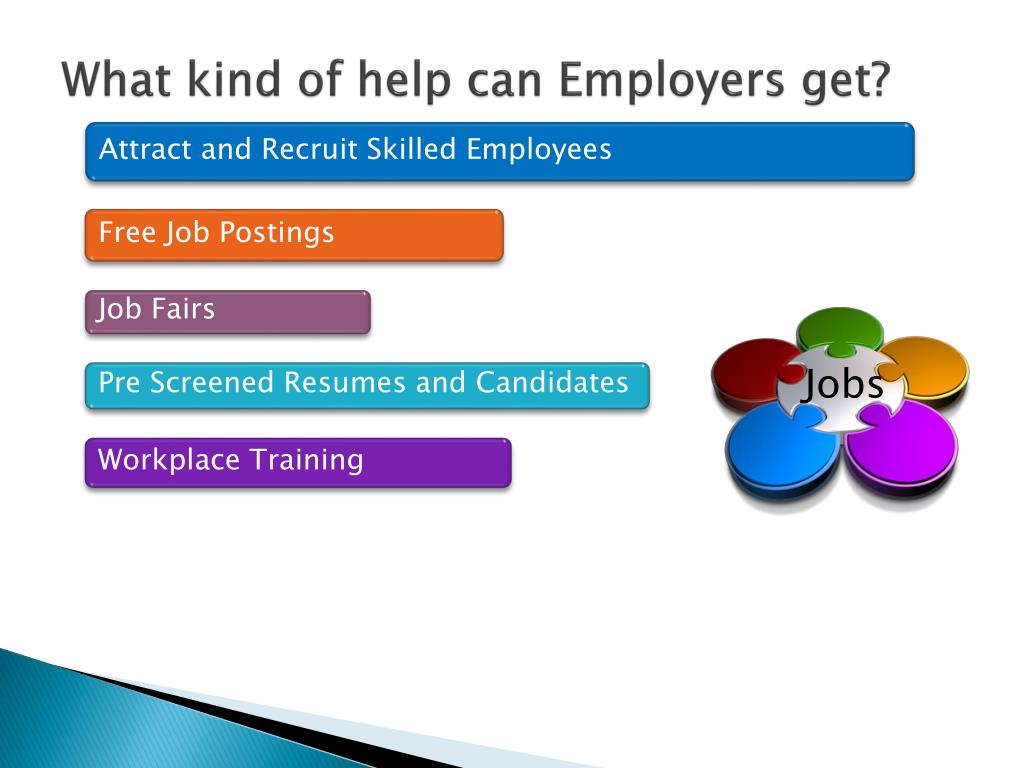 What kind of help can Employers get?

Attract and Recruit Skilled Employees

Free Job Postings

Job Fairs

Pre Screened Resumes and Candidates

Workplace Training

Jobs